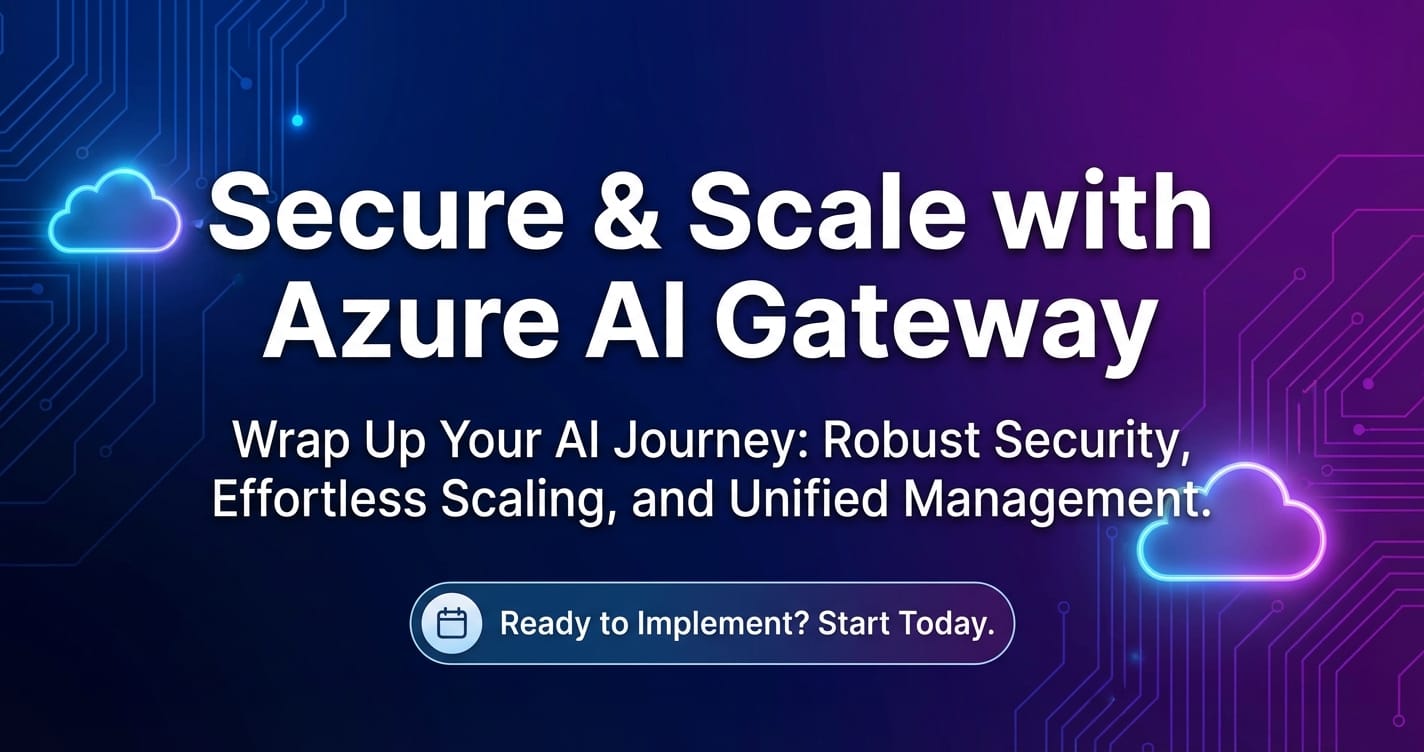 Secure & Scale with Azure AI Gateway

Wrap Up Your AI Journey: Robust Security, Effortless Scaling, and Unified Management.

Ready to Implement? Start Today.